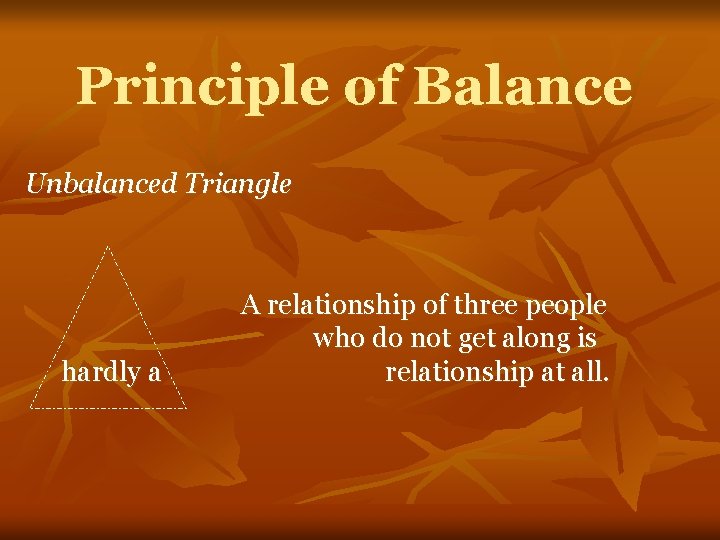 Principle of Balance

Unbalanced Triangle

A relationship of three people who do not get along is

hardly a

relationship at all.